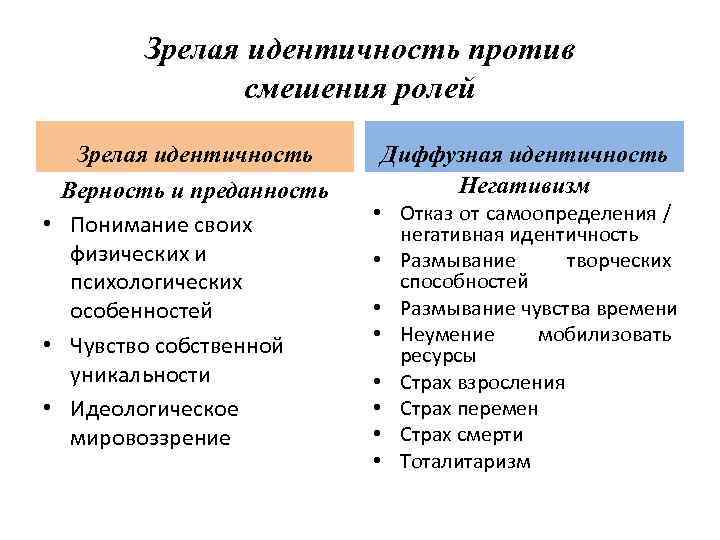 Зрелая идентичность против смешения ролей

Зрелая идентичность

Верность и преданность

• Понимание своих физических и психологических особенностей
• Чувство собственной уникальности
• Идеологическое мировоззрение

Диффузная идентичность

Негативизм

• Отказ от самоопределения / негативная идентичность
• Размывание творческих способностей
• Размывание чувства времени
• Неумение мобилизовать ресурсы
• Страх взросления
• Страх перемен
• Страх смерти
• Тоталитаризм